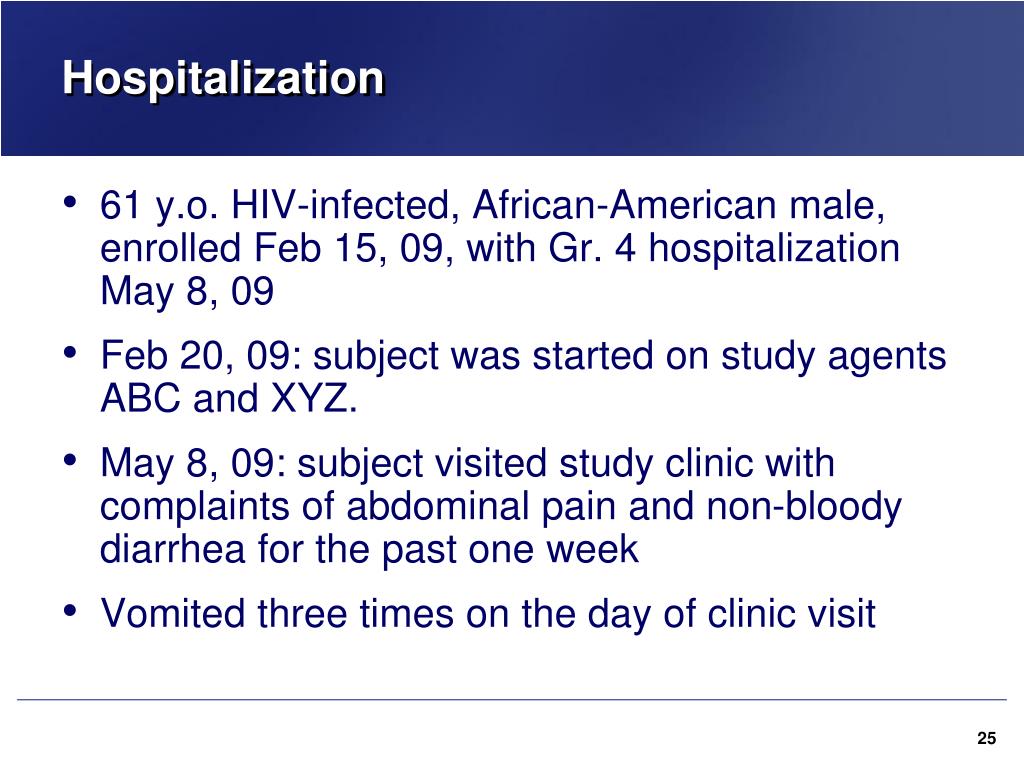 Hospitalization

• 61 y.o. HIV-infected, African-American male, enrolled Feb 15, 09, with Gr. 4 hospitalization May 8, 09

• Feb 20, 09: subject was started on study agents ABC and XYZ.

• May 8, 09: subject visited study clinic with complaints of abdominal pain and non-bloody diarrhea for the past one week

• Vomited three times on the day of clinic visit

25